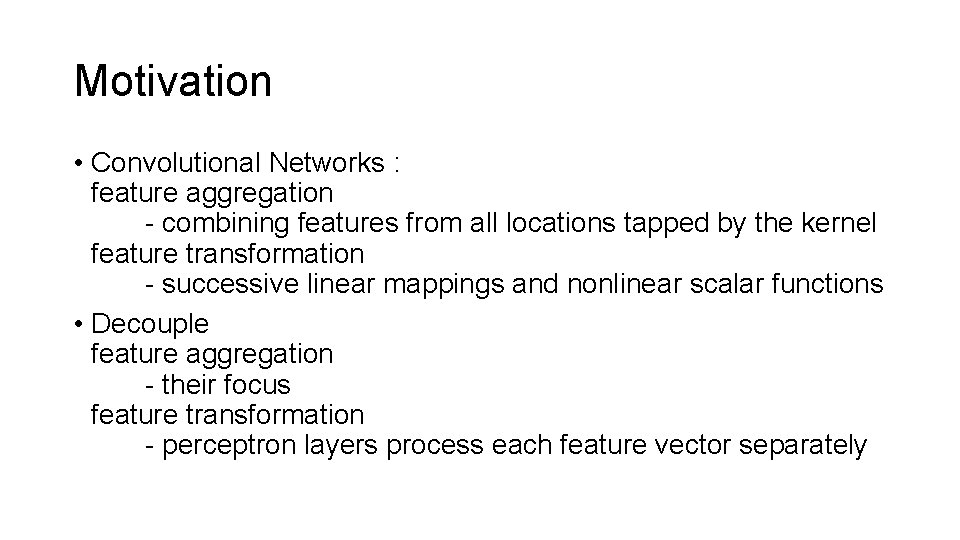 Motivation

• Convolutional Networks :
feature aggregation
- combining features from all locations tapped by the kernel
feature transformation
- successive linear mappings and nonlinear scalar functions

• Decouple
feature aggregation
- their focus
feature transformation
- perceptron layers process each feature vector separately